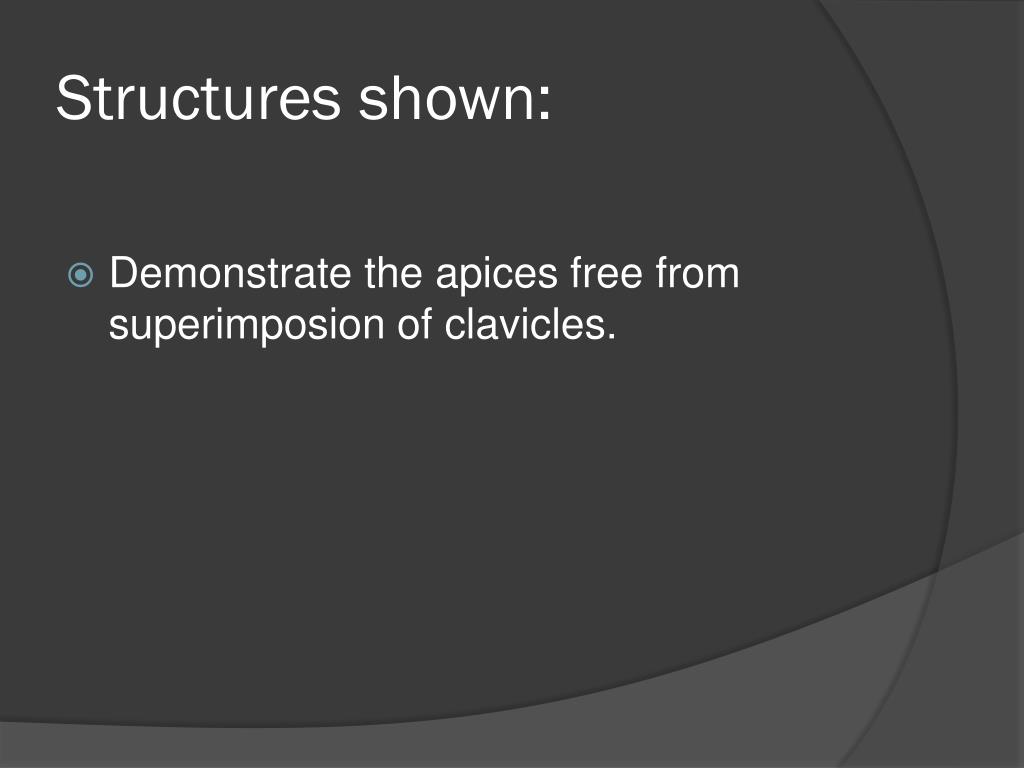 Structures shown:

Demonstrate the apices free from superimposion of clavicles.